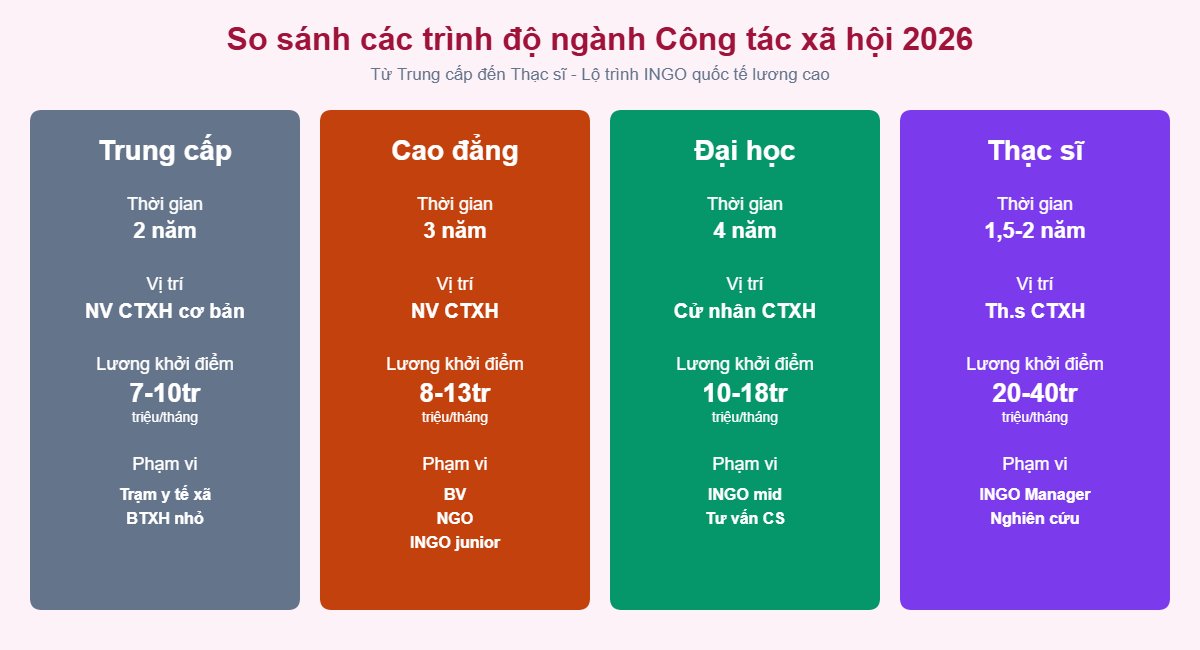 So sánh các trình độ ngành Công tác xã hội 2026

Từ Trung cấp đến Thạc sĩ - Lộ trình INGO quốc tế lương cao

Trung cấp

Thời gian
2 năm

Vị trí
NV CTXH cơ bản

Lương khởi điểm
7-10tr
triệu/tháng

Phạm vi
Trạm y tế xã
BTXH nhỏ

Cao đẳng

Thời gian
3 năm

Vị trí
NV CTXH

Lương khởi điểm
8-13tr
triệu/tháng

Phạm vi
BV
NGO
INGO junior

Đại học

Thời gian
4 năm

Vị trí
Cử nhân CTXH

Lương khởi điểm
10-18tr
triệu/tháng

Phạm vi
INGO mid
Tư vấn CS

Thạc sĩ

Thời gian
1,5-2 năm

Vị trí
Th.s CTXH

Lương khởi điểm
20-40tr
triệu/tháng

Phạm vi
INGO Manager
Nghiên cứu